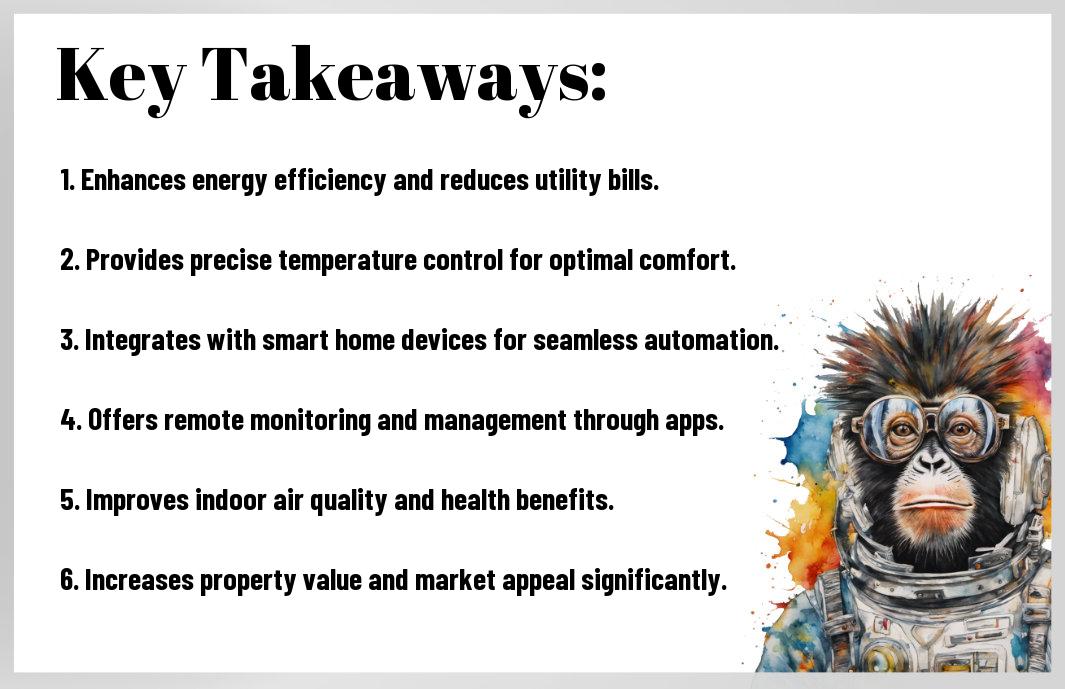 Key Takeaways:

1. Enhances energy efficiency and reduces utility bills.

2. Provides precise temperature control for optimal comfort.

3. Integrates with smart home devices for seamless automation.

4. Offers remote monitoring and management through apps.

5. Improves indoor air quality and health benefits.

6. Increases property value and market appeal significantly.